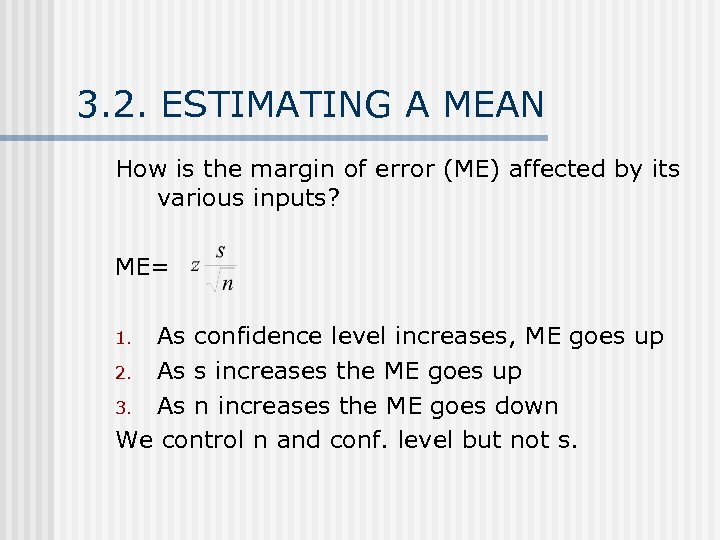 3.2. ESTIMATING A MEAN

How is the margin of error (ME) affected by its various inputs?

ME= $z\frac{s}{\sqrt{n}}$

1. As confidence level increases, ME goes up
2. As s increases the ME goes up
3. As n increases the ME goes down

We control n and conf. level but not s.